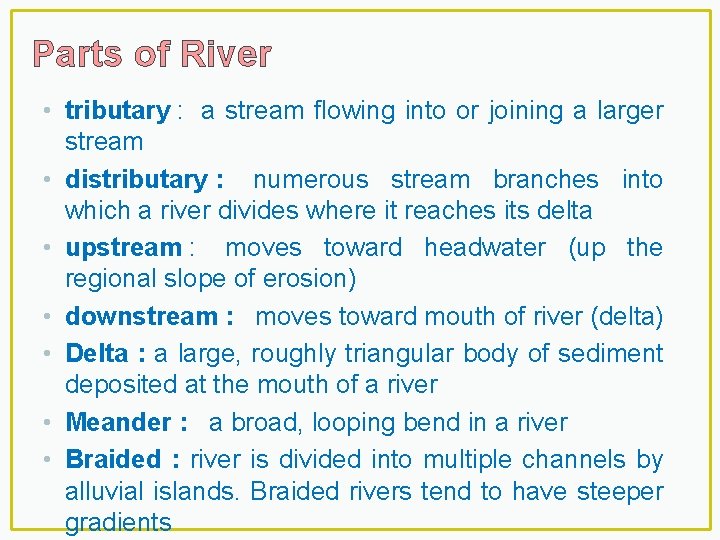 Parts of River

• tributary : a stream flowing into or joining a larger stream

• distributary : numerous stream branches into which a river divides where it reaches its delta

• upstream : moves toward headwater (up the regional slope of erosion)

• downstream : moves toward mouth of river (delta)

• Delta : a large, roughly triangular body of sediment deposited at the mouth of a river

• Meander : a broad, looping bend in a river

• Braided : river is divided into multiple channels by alluvial islands. Braided rivers tend to have steeper gradients